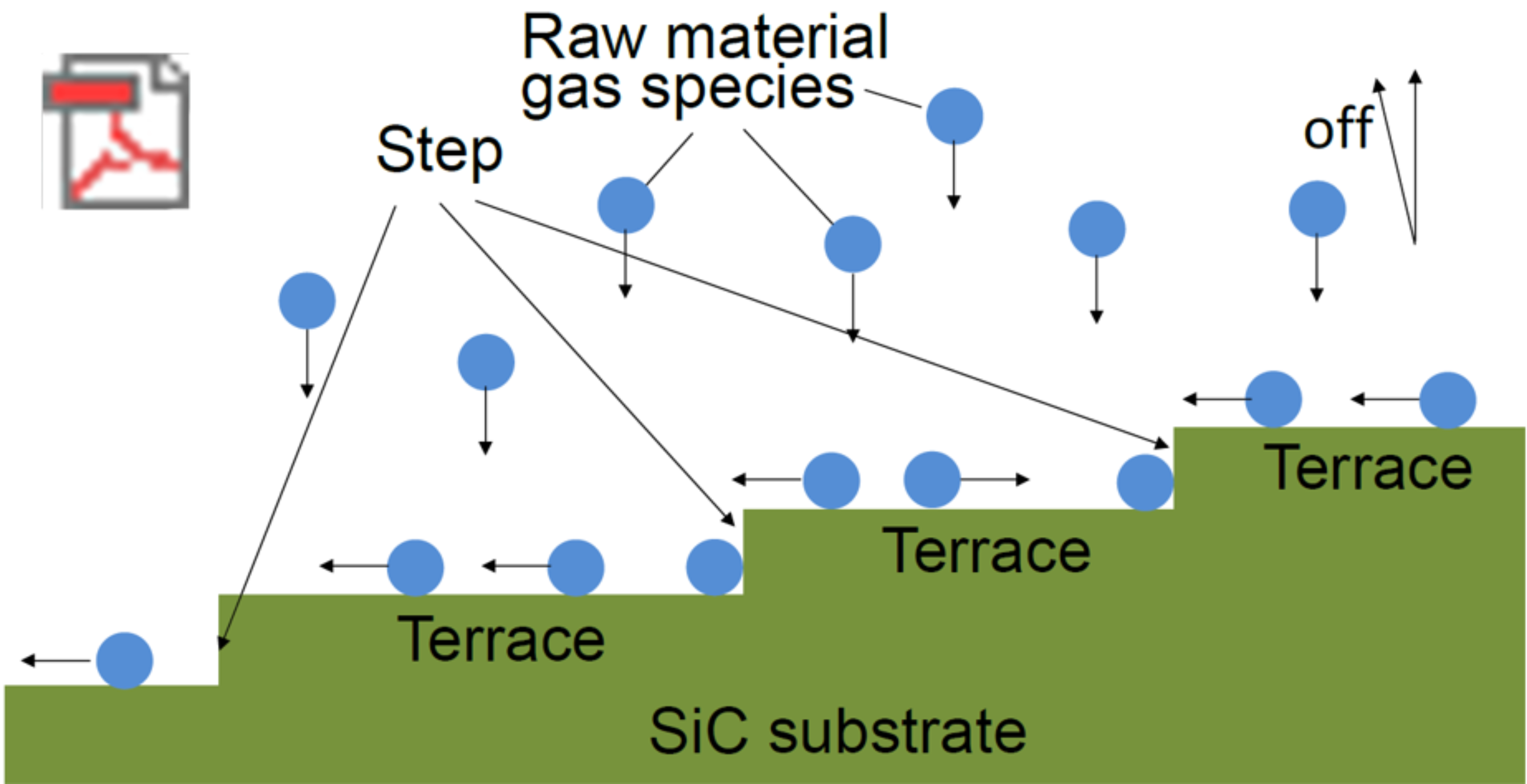 Raw material gas species

Step

off

Terrace

Terrace

Terrace

SiC substrate